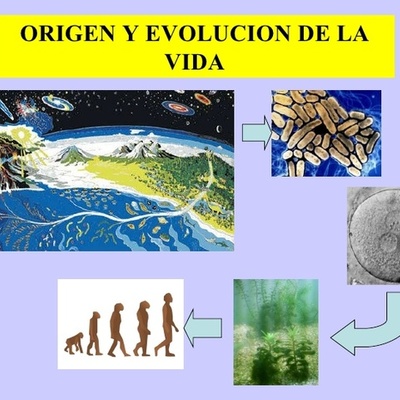 ORIGEN Y EVOLUCION DE LA VIDA